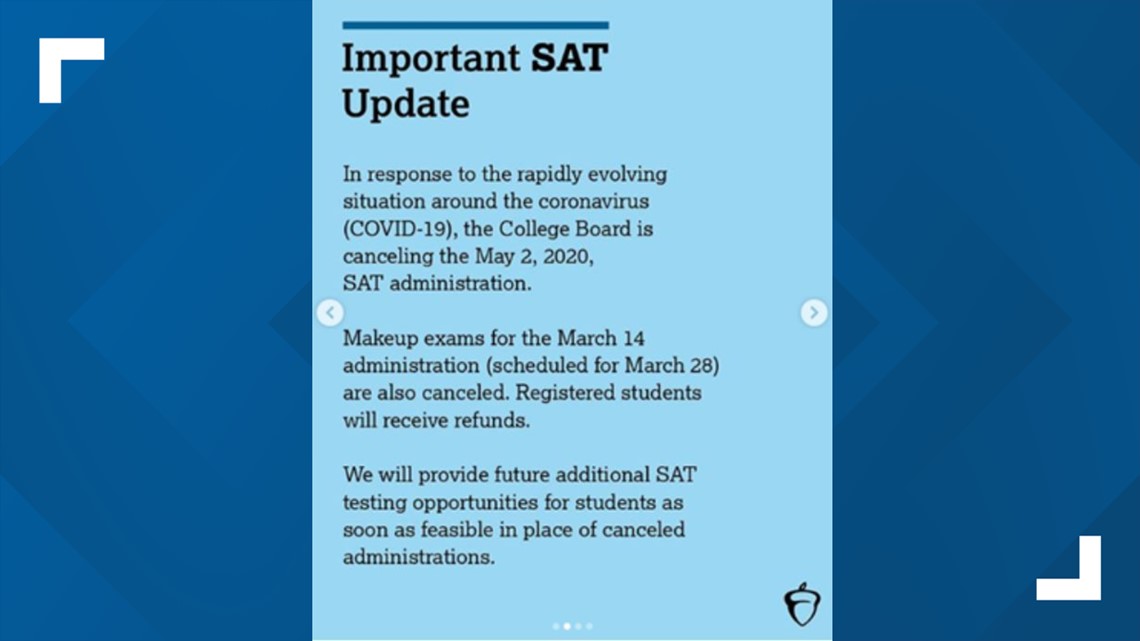 Important SAT Update

In response to the rapidly evolving situation around the coronavirus (COVID-19), the College Board is canceling the May 2, 2020, SAT administration.

Makeup exams for the March 14 administration (scheduled for March 28) are also canceled. Registered students will receive refunds.

We will provide future additional SAT testing opportunities for students as soon as feasible in place of canceled administrations.